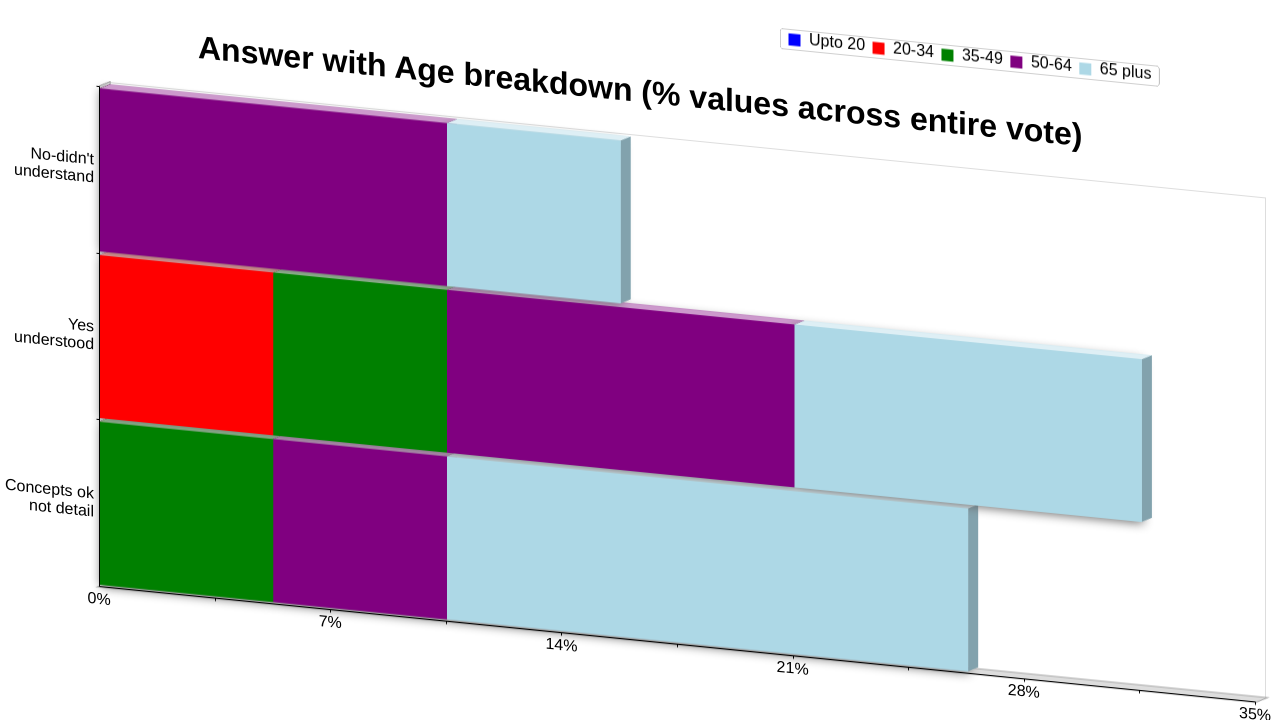 Answer with Age breakdown (% values across entire vote)

Upto 20
20-34
35-49
50-64
65 plus

No-didn't understand
Yes understood
Concepts ok not detail

0%
7%
14%
21%
28%
35%